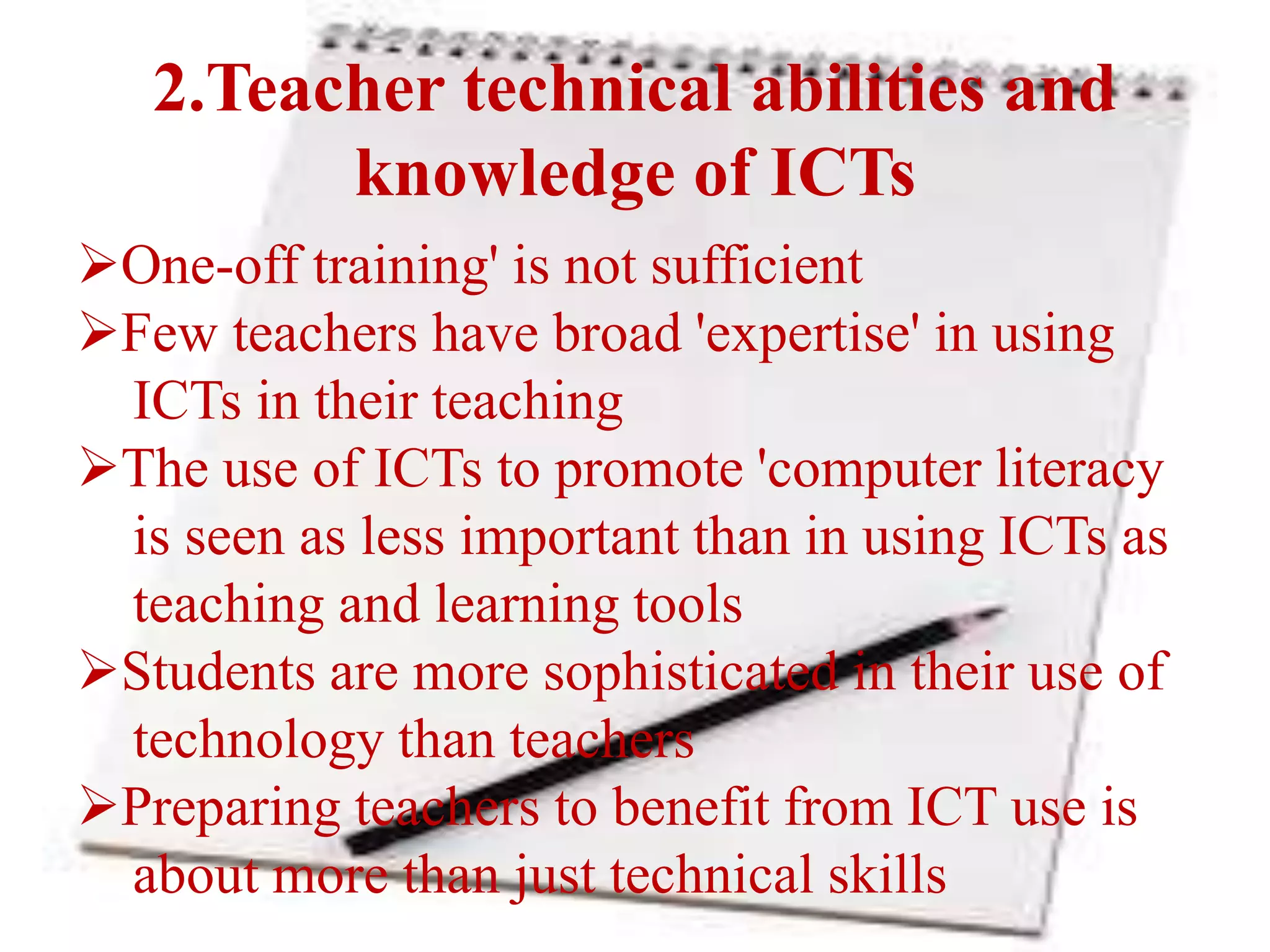 2.Teacher technical abilities and knowledge of ICTs

➢One-off training' is not sufficient
➢Few teachers have broad 'expertise' in using ICTs in their teaching
➢The use of ICTs to promote 'computer literacy is seen as less important than in using ICTs as teaching and learning tools
➢Students are more sophisticated in their use of technology than teachers
➢Preparing teachers to benefit from ICT use is about more than just technical skills